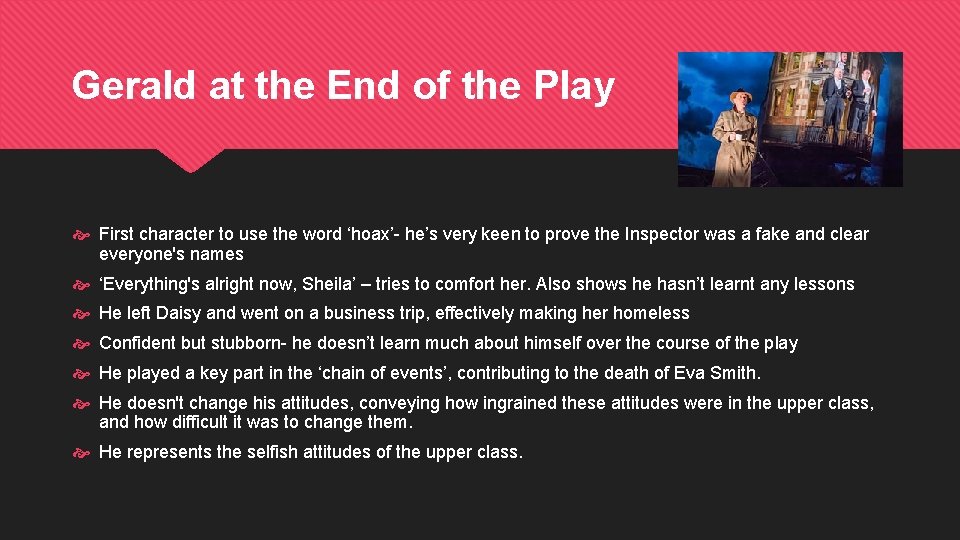 Gerald at the End of the Play

First character to use the word ‘hoax’- he’s very keen to prove the Inspector was a fake and clear everyone's names

‘Everything's alright now, Sheila’ – tries to comfort her. Also shows he hasn’t learnt any lessons

He left Daisy and went on a business trip, effectively making her homeless

Confident but stubborn- he doesn’t learn much about himself over the course of the play

He played a key part in the ‘chain of events’, contributing to the death of Eva Smith.

He doesn't change his attitudes, conveying how ingrained these attitudes were in the upper class, and how difficult it was to change them.

He represents the selfish attitudes of the upper class.